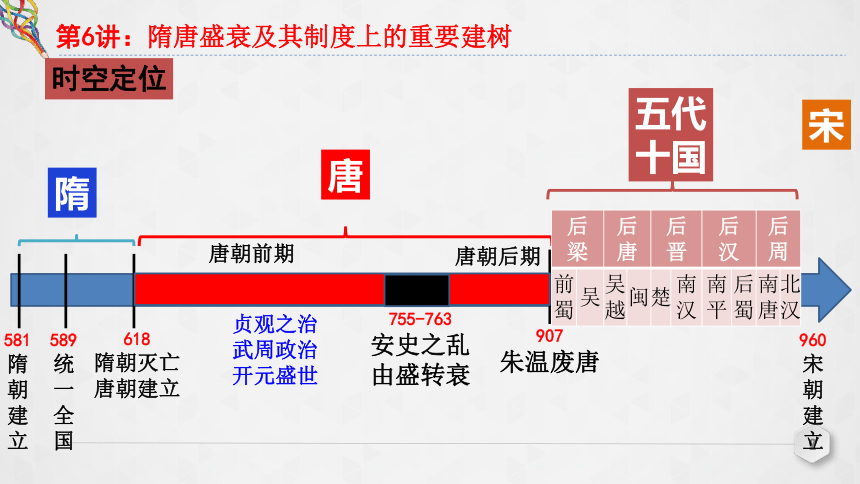 第6讲：隋唐盛衰及其制度上的重要建树

时空定位

隋

唐

五代十国

宋

唐朝前期

唐朝后期

后梁 后唐 后晋 后汉 后周

前蜀 吴 吴越 闽 楚 南汉 南平 后蜀 南唐 北汉

581 隋朝建立

589 统一全国

618 隋朝灭亡 唐朝建立

贞观之治
武周政治
开元盛世

755-763 安史之乱 由盛转衰

907 朱温废唐

960 宋朝建立